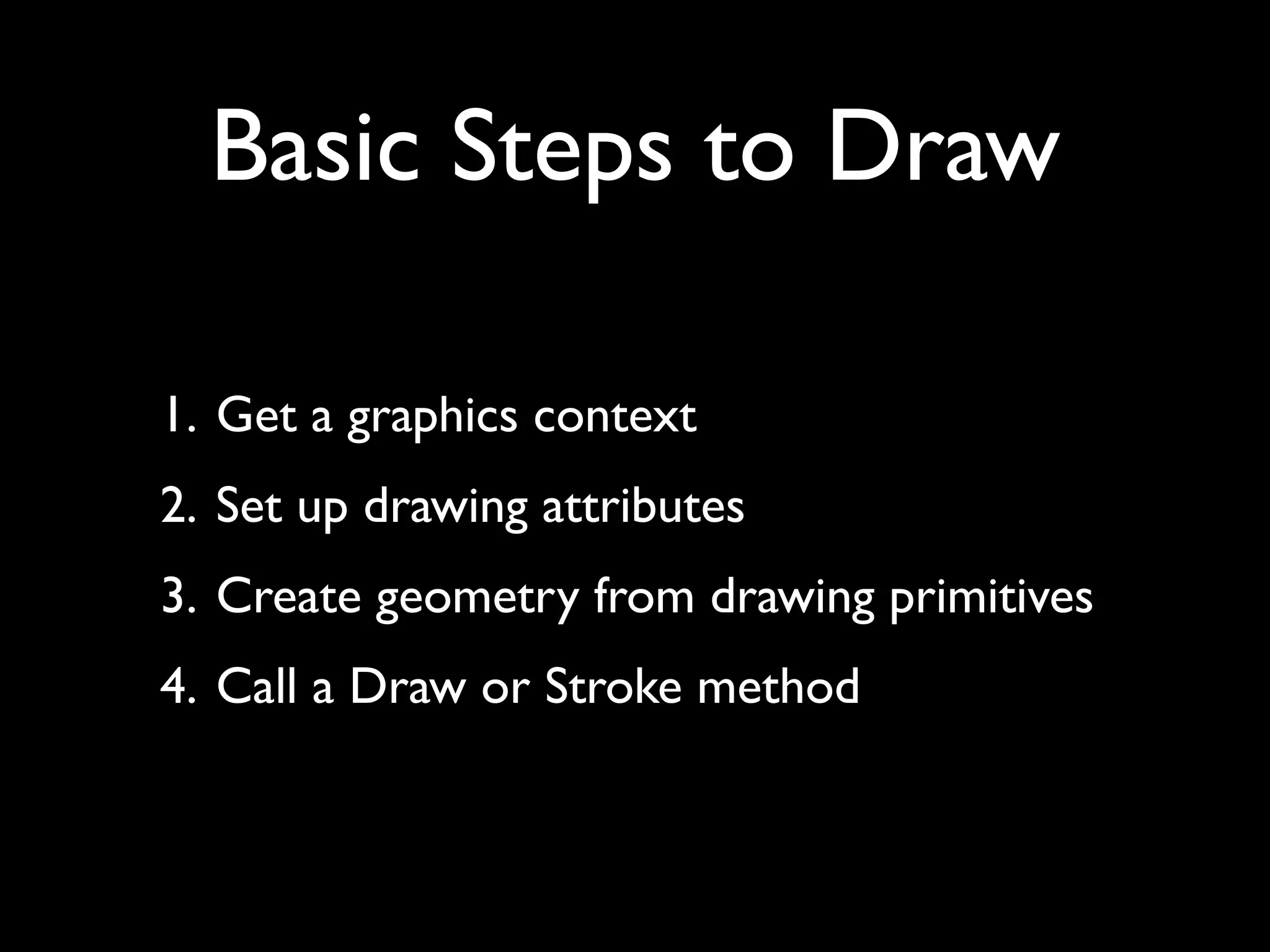 Basic Steps to Draw

1. Get a graphics context
2. Set up drawing attributes
3. Create geometry from drawing primitives
4. Call a Draw or Stroke method